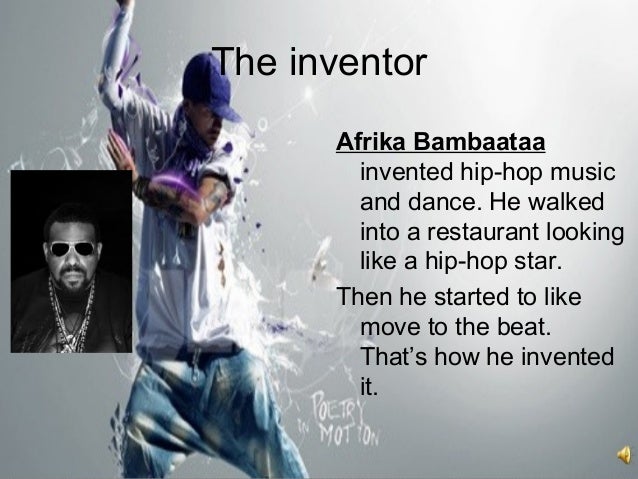 The inventor

Afrika Bambaataa invented hip-hop music and dance. He walked into a restaurant looking like a hip-hop star.

Then he started to like move to the beat. That's how he invented it.

POETRY IN MOTION